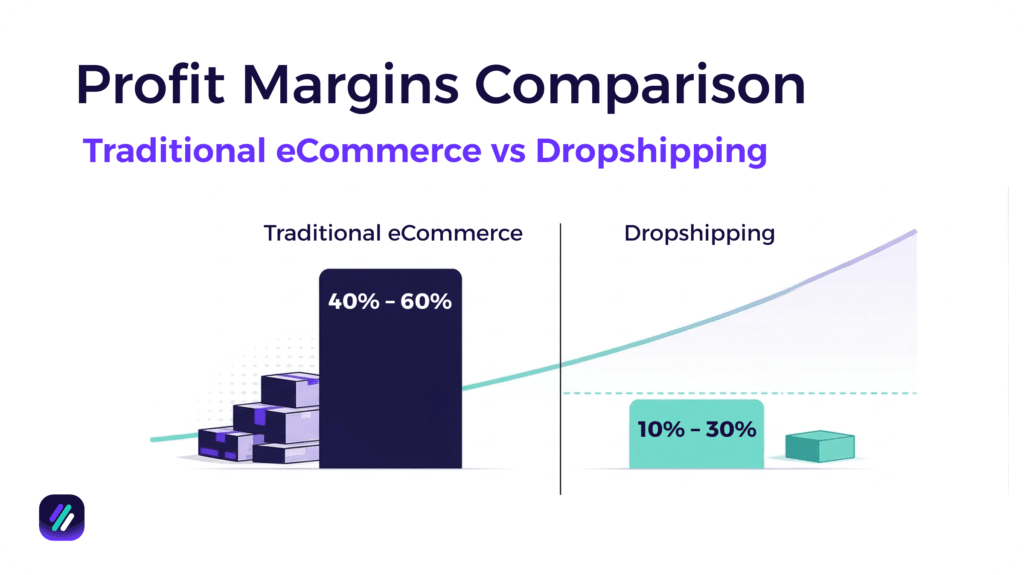 Profit Margins Comparison

Traditional eCommerce vs Dropshipping

Traditional eCommerce

40% - 60%

Dropshipping

10% - 30%